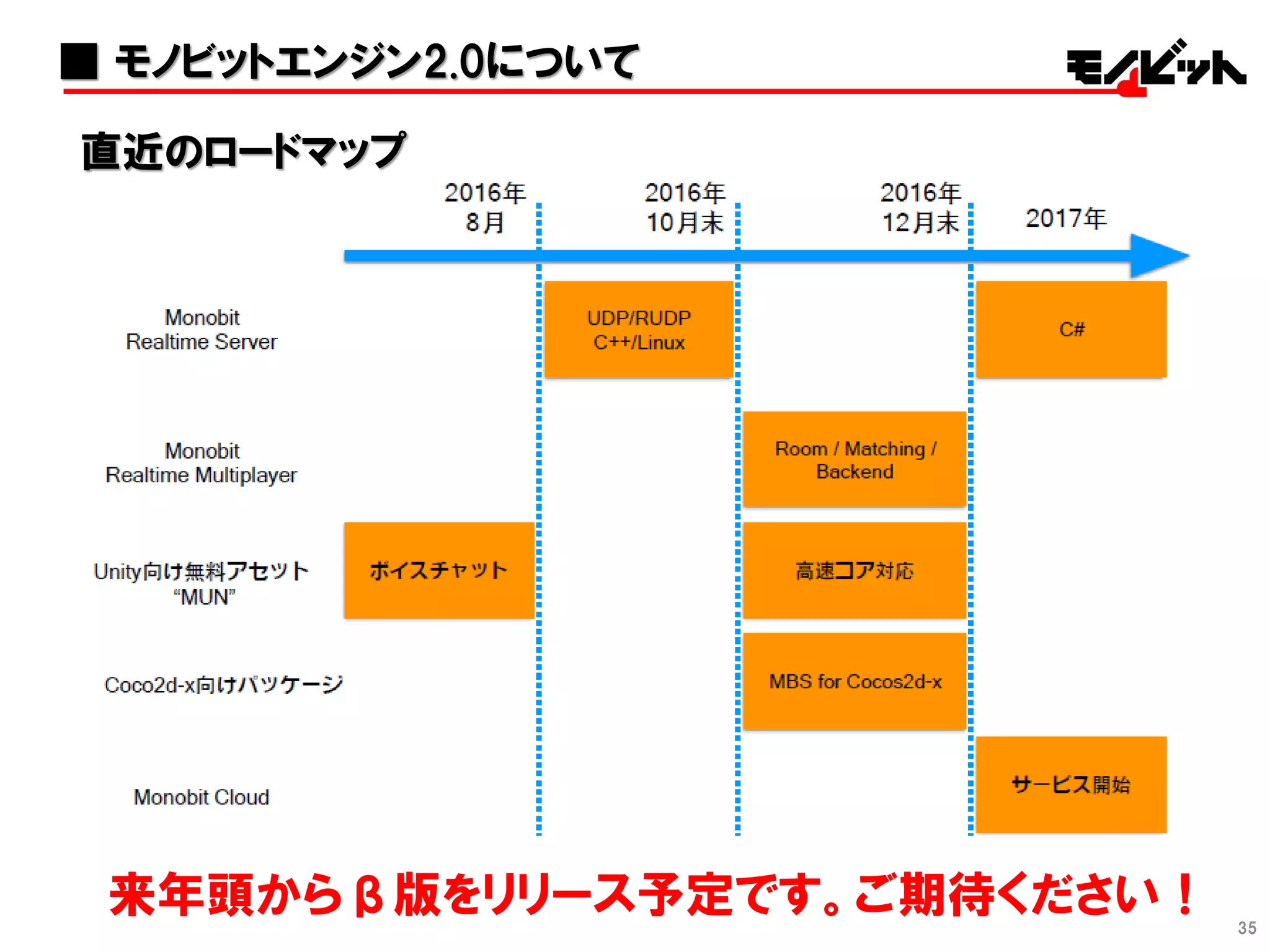 ■ モノビットエンジン2.0について

モノビット

直近のロードマップ

2016年 8月

2016年 10月末

2016年 12月末

2017年

Monobit Realtime Server

UDP/RUDP C++/Linux

C#

Monobit Realtime Multiplayer

Room / Matching / Backend

Unity向け無料アセット “MUN”

ボイスチャット

高速コア対応

Coco2d-x向けパッケージ

MBS for Cocos2d-x

Monobit Cloud

サービス開始

来年頭からβ版をリリース予定です。ご期待ください！

35